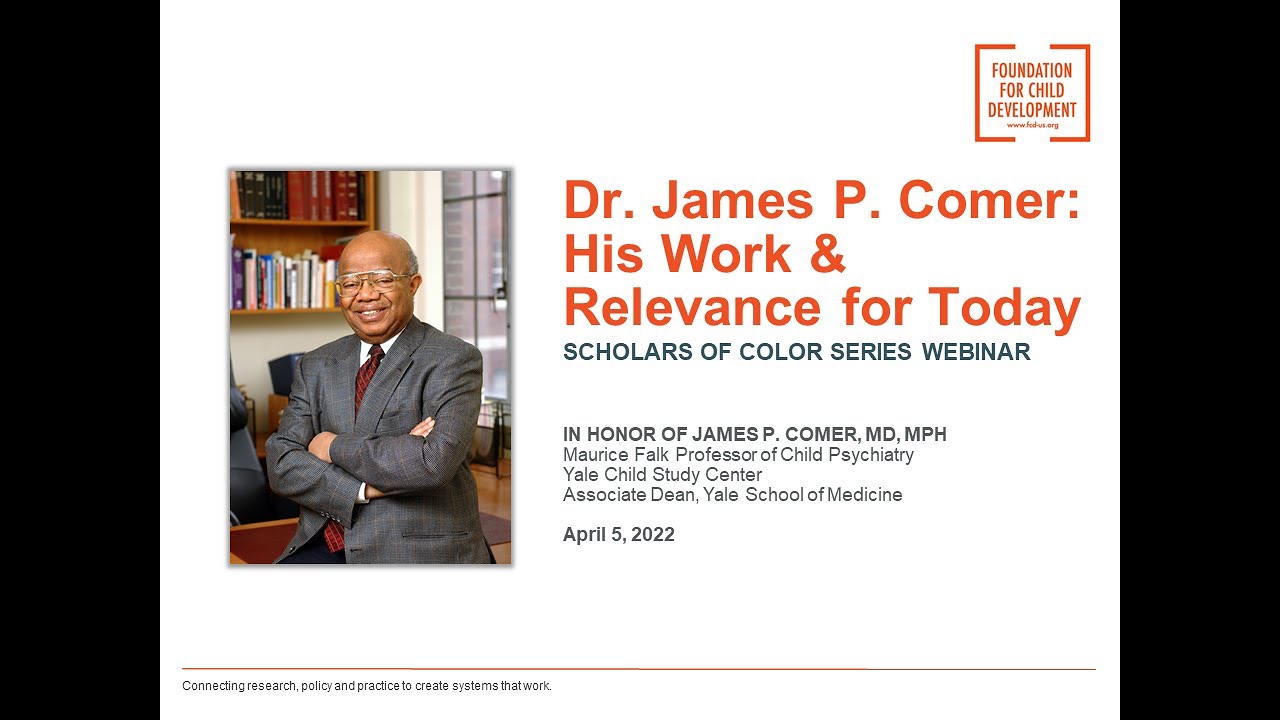 FOUNDATION FOR CHILD DEVELOPMENT
www.fcd-us.org

Dr. James P. Comer: His Work & Relevance for Today
SCHOLARS OF COLOR SERIES WEBINAR

IN HONOR OF JAMES P. COMER, MD, MPH
Maurice Falk Professor of Child Psychiatry
Yale Child Study Center
Associate Dean, Yale School of Medicine

April 5, 2022

Connecting research, policy and practice to create systems that work.